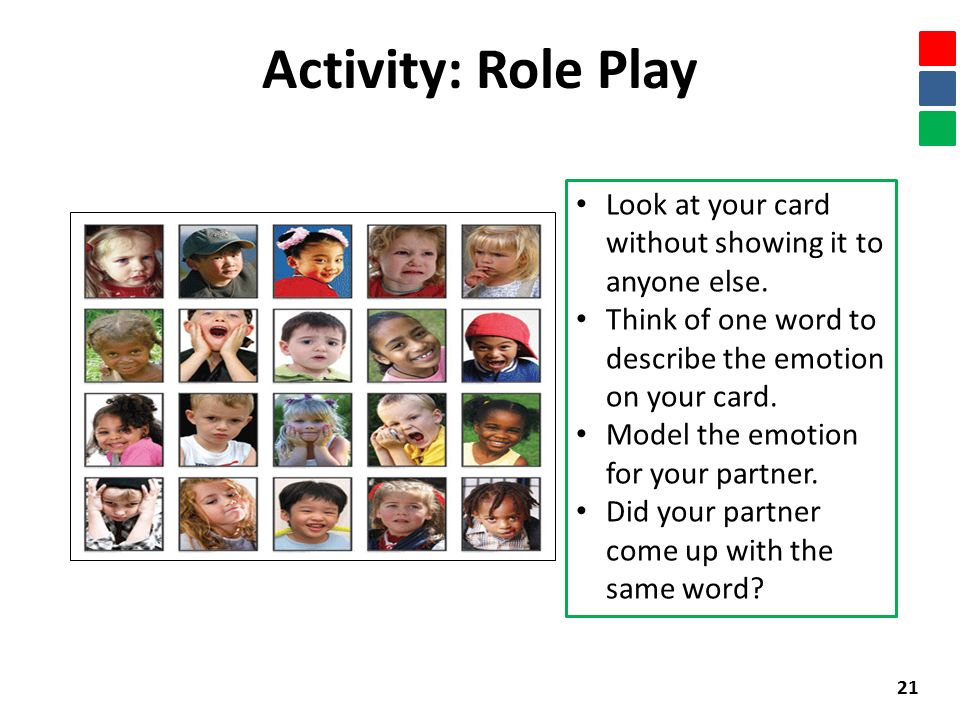 Activity: Role Play

• Look at your card without showing it to anyone else.
• Think of one word to describe the emotion on your card.
• Model the emotion for your partner.
• Did your partner come up with the same word?

21